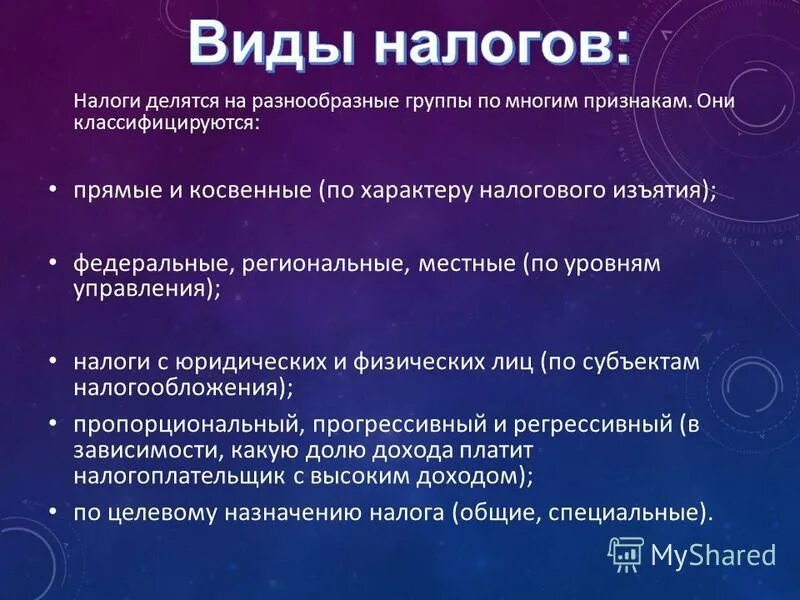 Виды налогов:

Налоги делятся на разнообразные группы по многим признакам. Они классифицируются:

• прямые и косвенные (по характеру налогового изъятия);

• федеральные, региональные, местные (по уровням управления);

• налоги с юридических и физических лиц (по субъектам налогообложения);

• пропорциональный, прогрессивный и регрессивный (в зависимости, какую долю дохода платит налогоплательщик с высоким доходом);

• по целевому назначению налога (общие, специальные).

MyShared